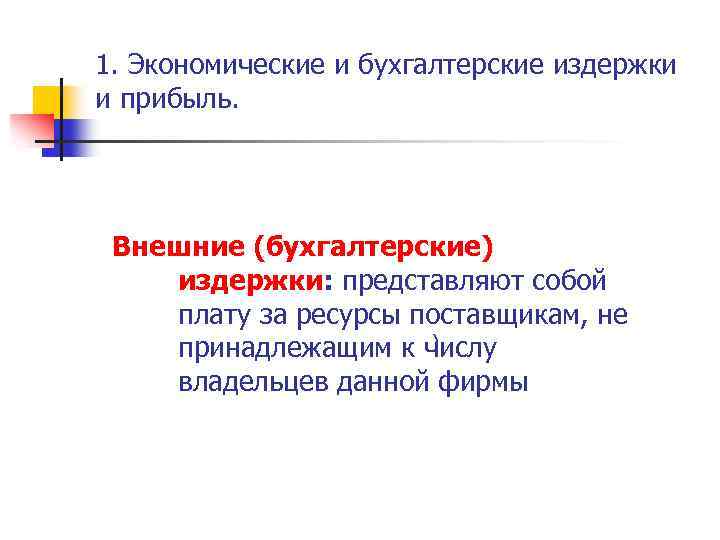 1. Экономические и бухгалтерские издержки и прибыль.

Внешние (бухгалтерские) издержки: представляют собой плату за ресурсы поставщикам, не принадлежащим к числу владельцев данной фирмы